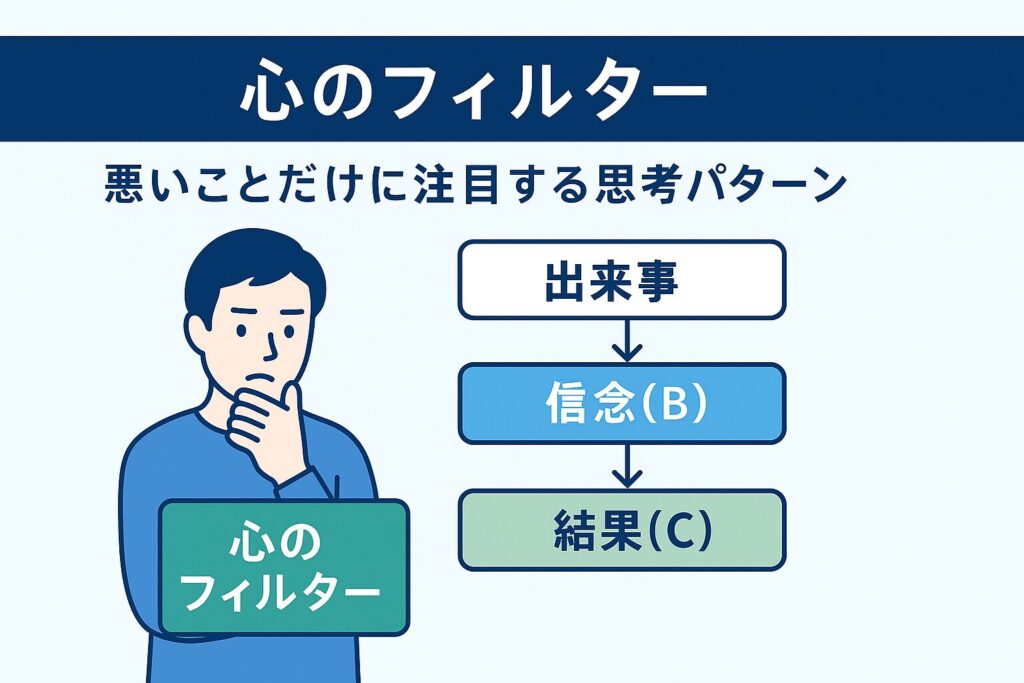 心のフィルター

悪いことだけに注目する思考パターン

出来事

信念(B)

結果(C)

心の
フィルター